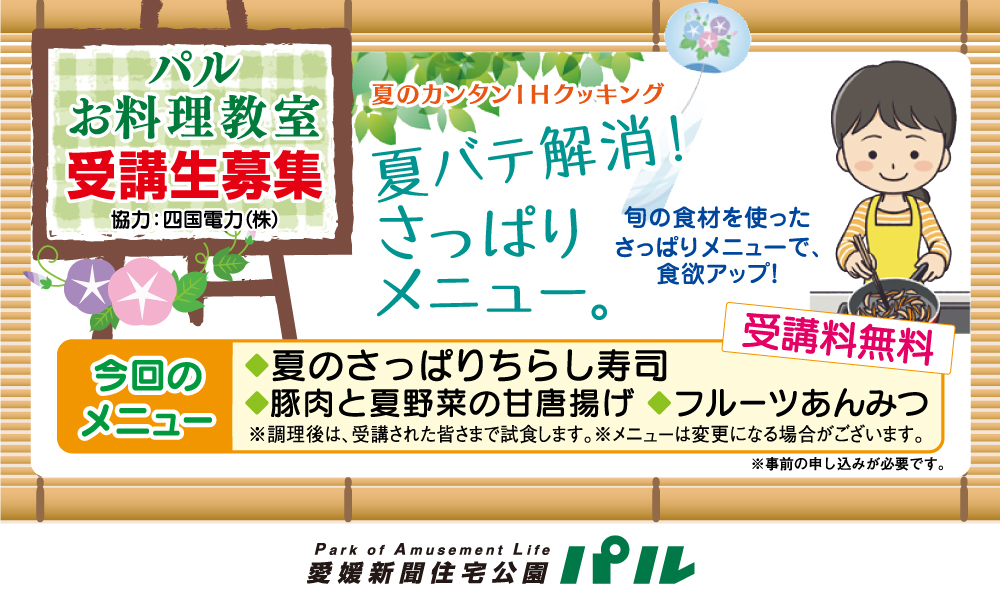 パル
お料理教室
受講生募集
協力：四国電力(株)

夏のカンタンＩＨクッキング

夏バテ解消！
さっぱり
メニュー。

旬の食材を使った
さっぱりメニューで、
食欲アップ！

受講料無料

今回の
メニュー

◆夏のさっぱりちらし寿司
◆豚肉と夏野菜の甘唐揚げ ◆フルーツあんみつ
※調理後は、受講された皆さまで試食します。※メニューは変更になる場合がございます。

※事前の申し込みが必要です。

Park of Amusement Life
愛媛新聞住宅公園 パル